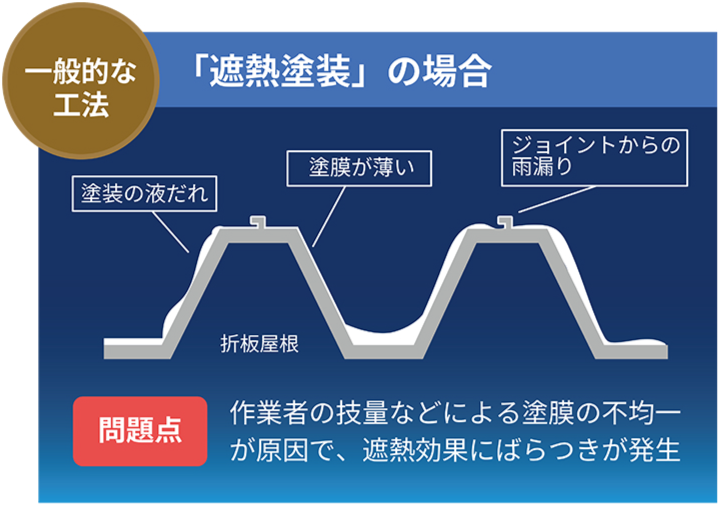 一般的な工法

「遮熱塗装」の場合

塗装の液だれ

塗膜が薄い

ジョイントからの雨漏り

折板屋根

問題点

作業者の技量などによる塗膜の不均一が原因で、遮熱効果にばらつきが発生